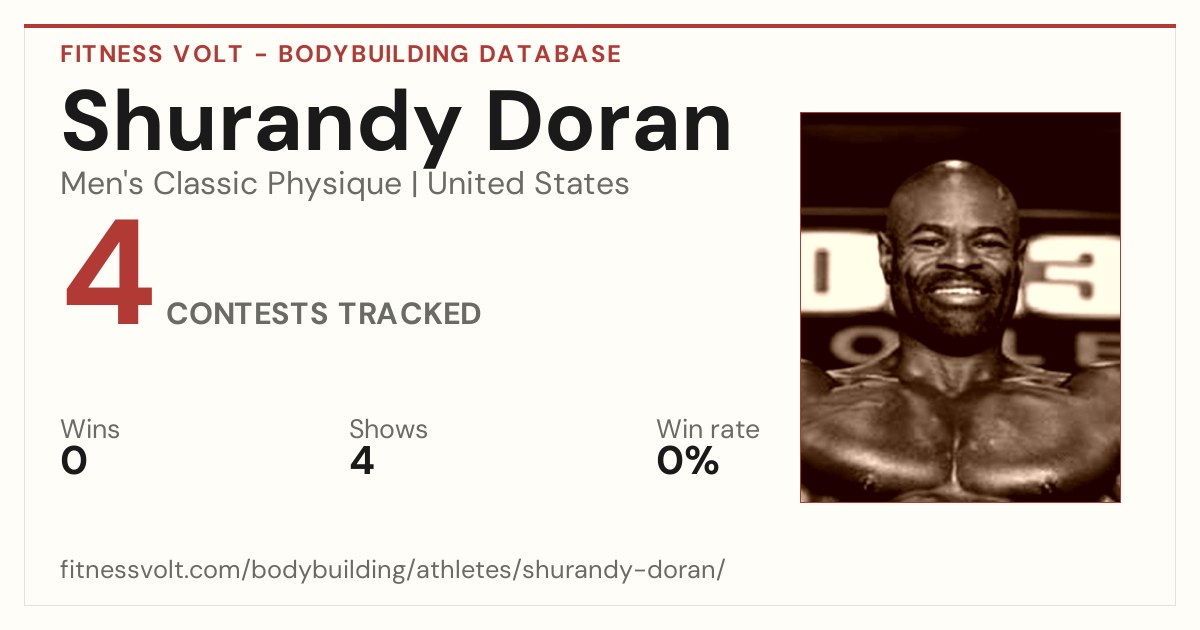 FITNESS VOLT - BODYBUILDING DATABASE

Shurandy Doran

Men's Classic Physique | United States

4 CONTESTS TRACKED

Wins
0

Shows
4

Win rate
0%

fitnessvolt.com/bodybuilding/athletes/shurandy-doran/